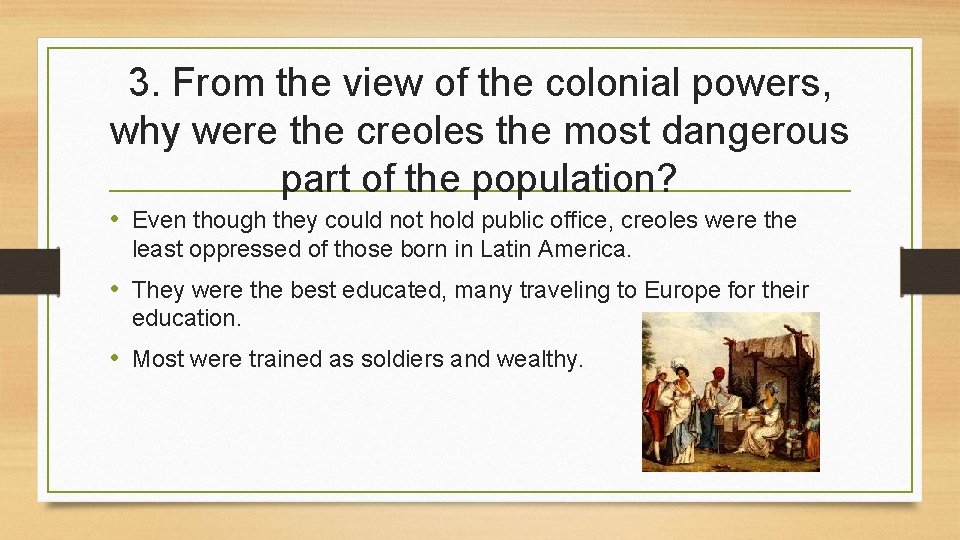 3. From the view of the colonial powers, why were the creoles the most dangerous part of the population?

• Even though they could not hold public office, creoles were the least oppressed of those born in Latin America.

• They were the best educated, many traveling to Europe for their education.

• Most were trained as soldiers and wealthy.